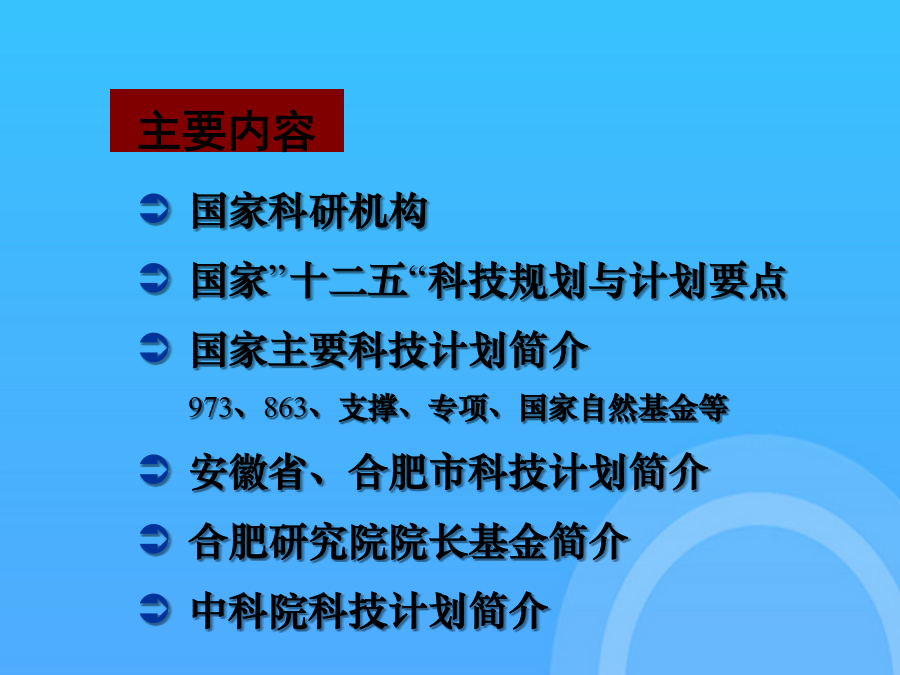 主要内容

国家科研机构

国家”十二五“科技规划与计划要点

国家主要科技计划简介

973、863、支撑、专项、国家自然基金等

安徽省、合肥市科技计划简介

合肥研究院院长基金简介

中科院科技计划简介